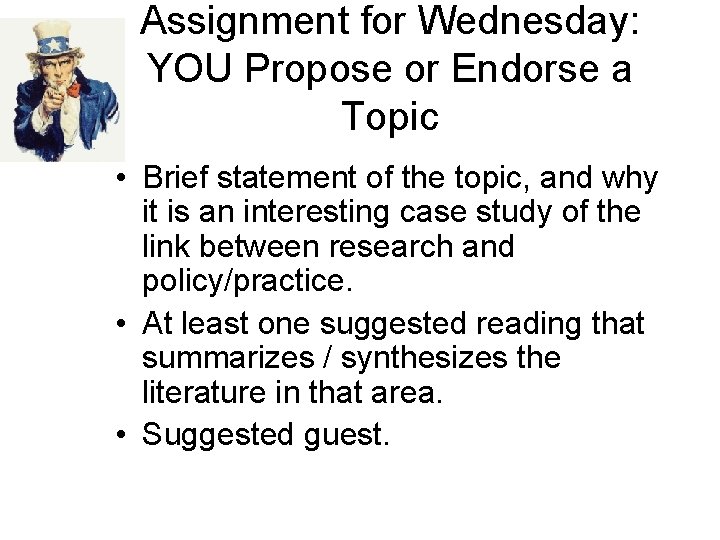 Assignment for Wednesday: YOU Propose or Endorse a Topic

• Brief statement of the topic, and why it is an interesting case study of the link between research and policy/practice.

• At least one suggested reading that summarizes / synthesizes the literature in that area.

• Suggested guest.